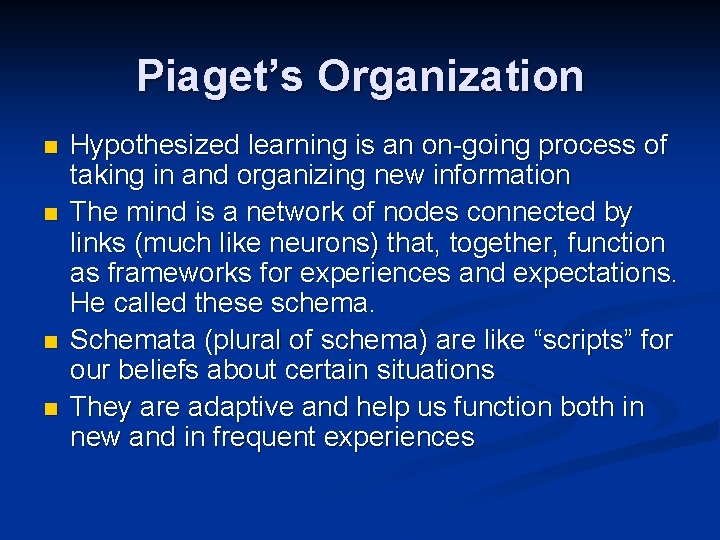 Piaget’s Organization

- Hypothesized learning is an on-going process of taking in and organizing new information
- The mind is a network of nodes connected by links (much like neurons) that, together, function as frameworks for experiences and expectations. He called these schema.
- Schemata (plural of schema) are like “scripts” for our beliefs about certain situations
- They are adaptive and help us function both in new and in frequent experiences